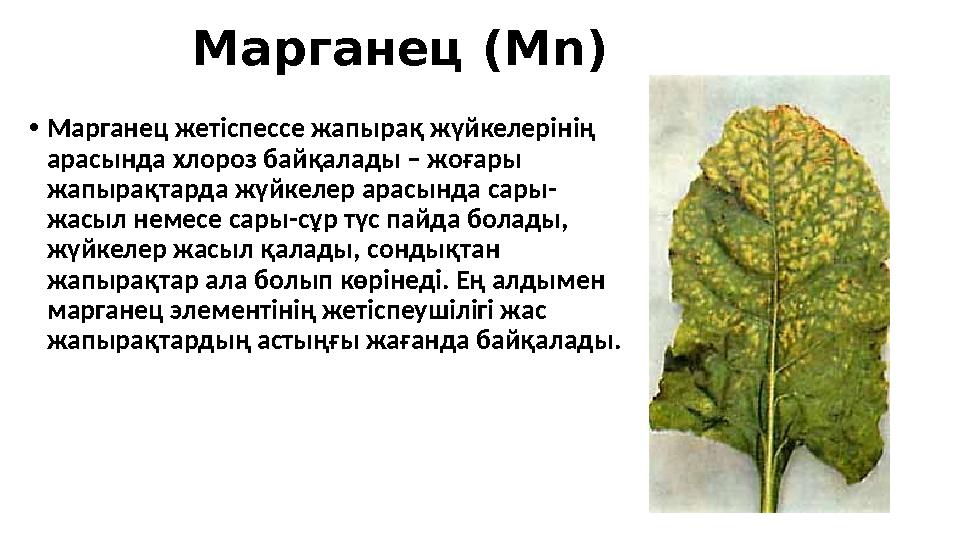 Марганец (Mn)

• Марганец жетіспессе жапырақ жүйкелерінің арасында хлороз байқалады – жоғары жапырақтарда жүйкелер арасында сары-жасыл немесе сары-сұр түс пайда болады, жүйкелер жасыл қалады, сондықтан жапырақтар ала болып көрінеді. Ең алдымен марганец элементінің жетіспеушілігі жас жапырақтардың астыңғы жағанда байқалады.